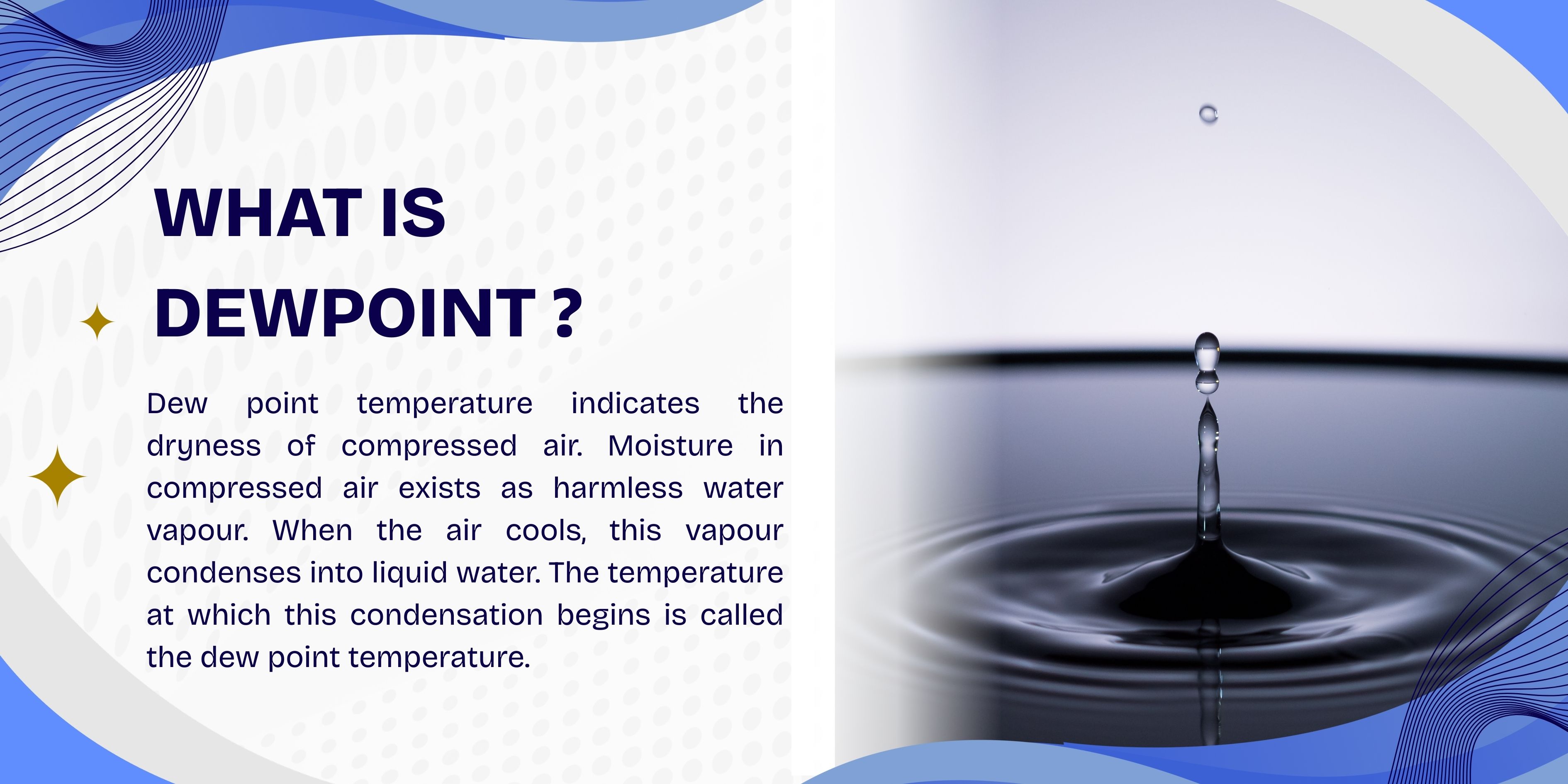 WHAT IS DEWPOINT ?

Dew point temperature indicates the dryness of compressed air. Moisture in compressed air exists as harmless water vapour. When the air cools, this vapour condenses into liquid water. The temperature at which this condensation begins is called the dew point temperature.